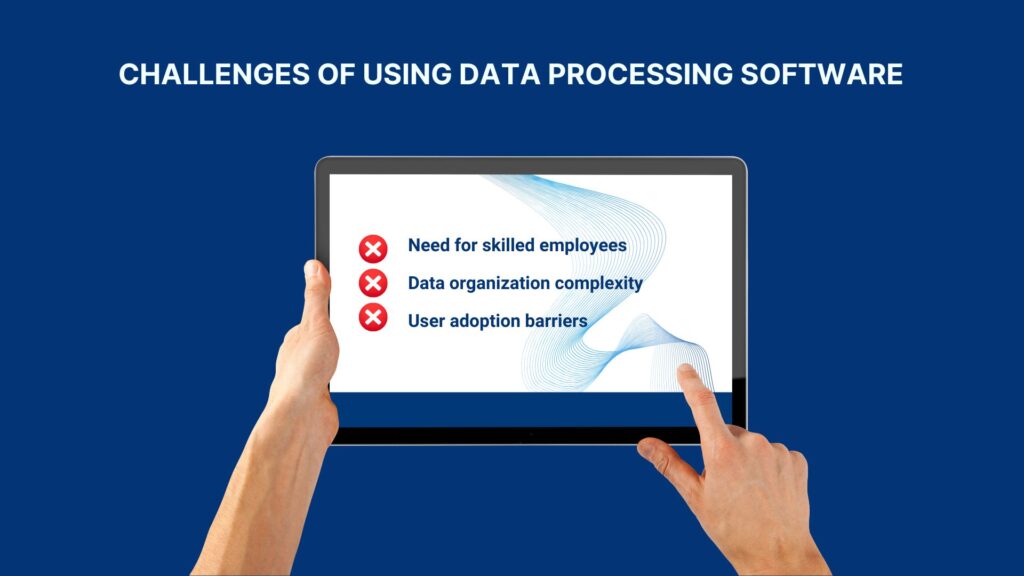 CHALLENGES OF USING DATA PROCESSING SOFTWARE

Need for skilled employees
Data organization complexity
User adoption barriers